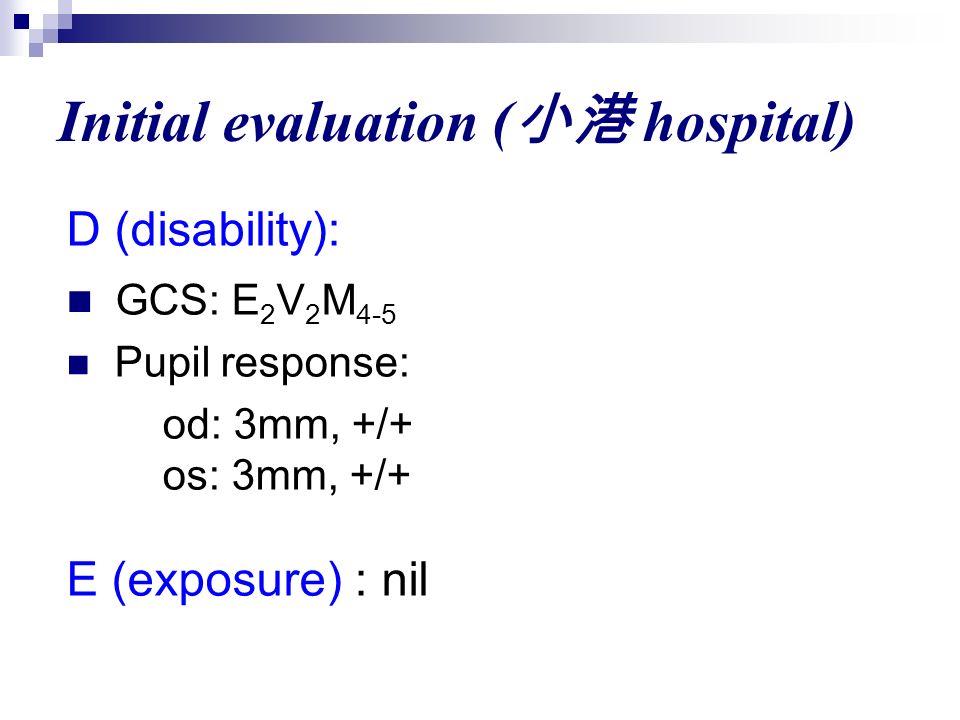 Initial evaluation (小港 hospital)

D (disability):

GCS: $E_2V_2M_{4-5}$

Pupil response:

od: 3mm, +/+
os: 3mm, +/+

E (exposure) : nil